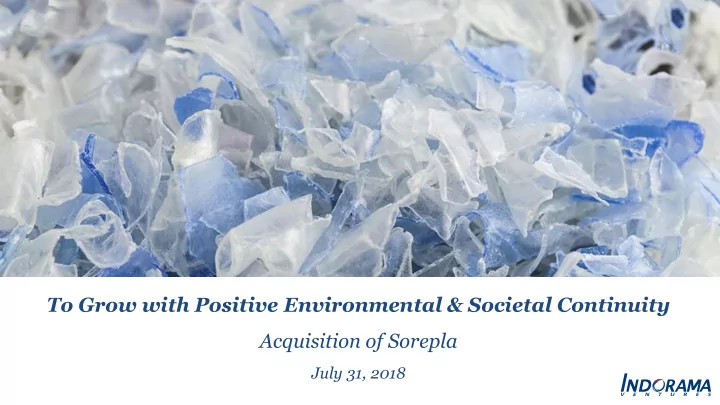 To Grow with Positive Environmental & Societal Continuity

Acquisition of Sorepla

July 31, 2018

INDORAMA
VENTURES